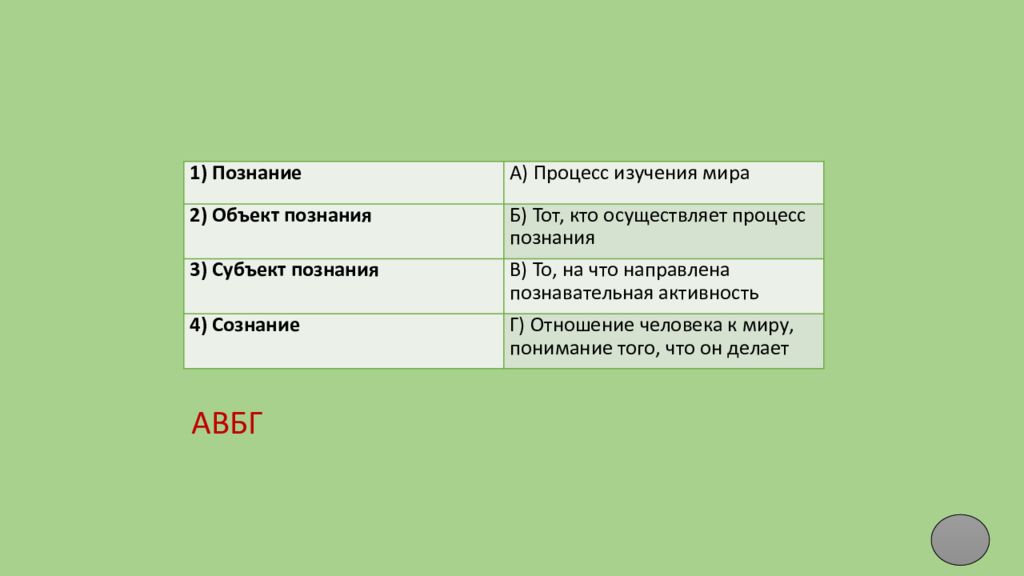 | 1) Познание | А) Процесс изучения мира |
|---|---|
| 2) Объект познания | Б) Тот, кто осуществляет процесс познания |
| 3) Субъект познания | В) То, на что направлена познавательная активность |
| 4) Сознание | Г) Отношение человека к миру, понимание того, что он делает |

АВБГ